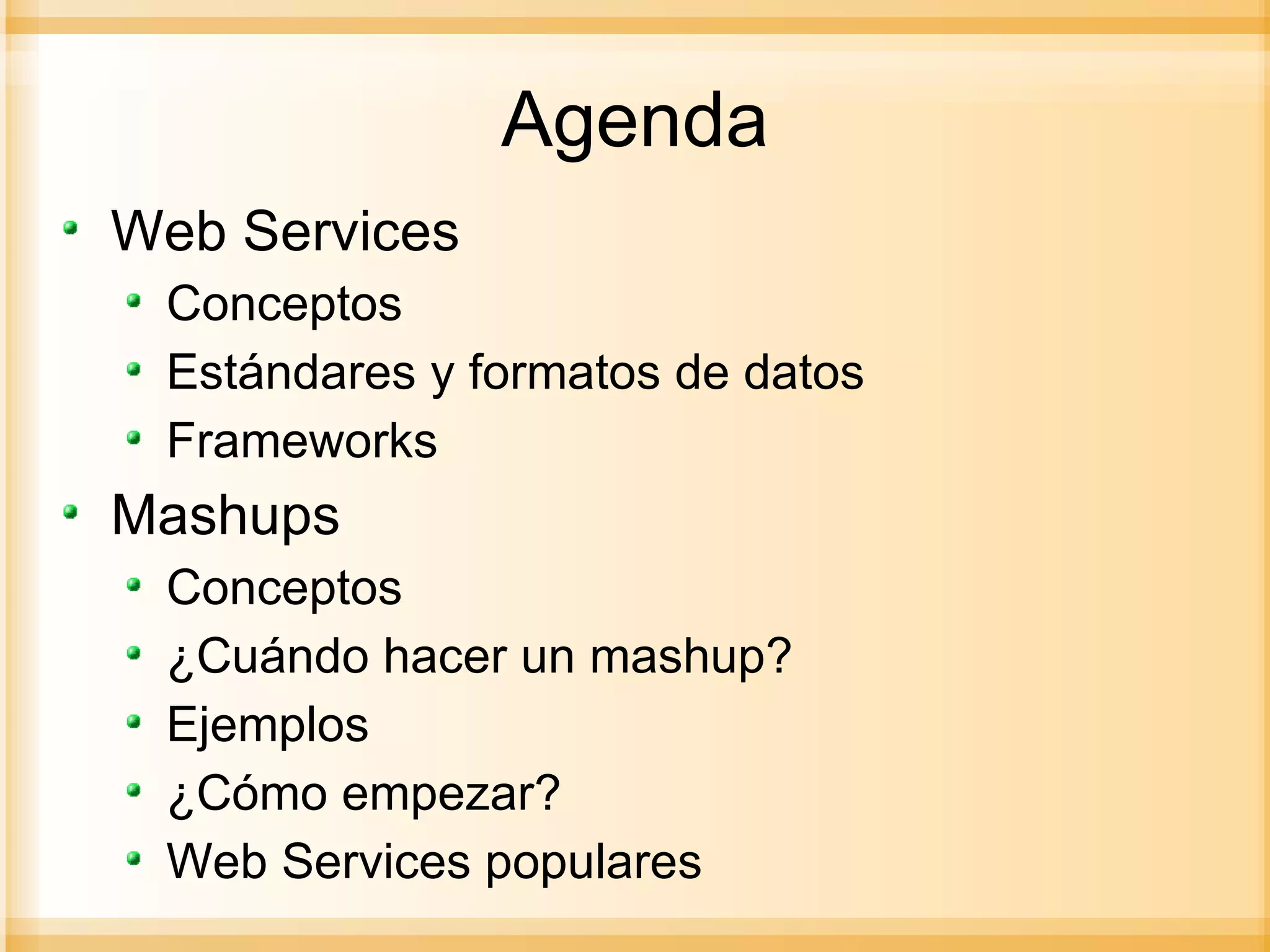 Agenda

- Web Services
  - Conceptos
  - Estándares y formatos de datos
  - Frameworks
- Mashups
  - Conceptos
  - ¿Cuándo hacer un mashup?
  - Ejemplos
  - ¿Cómo empezar?
  - Web Services populares